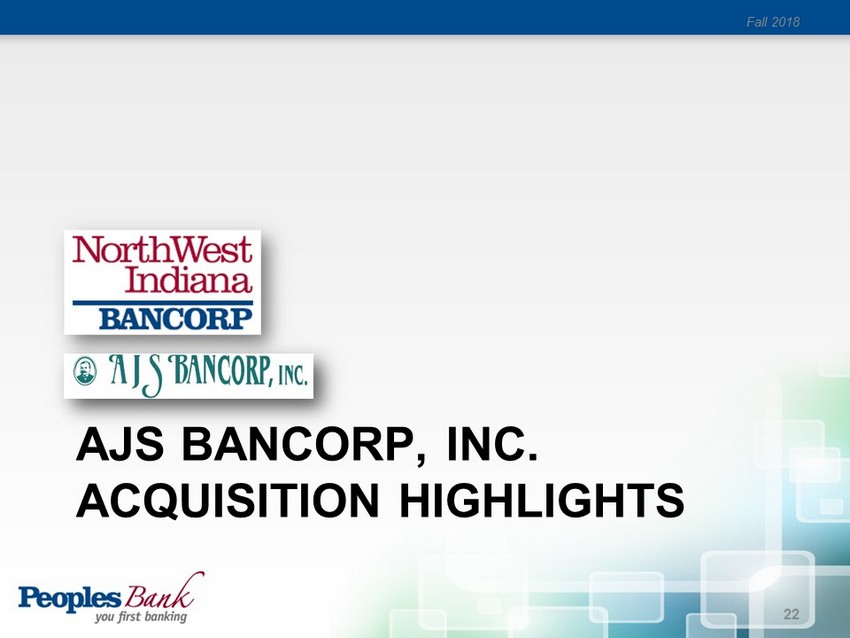 Fall 2018

NorthWest Indiana BANCORP

AJS BANCORP, INC.

AJS BANCORP, INC. ACQUISITION HIGHLIGHTS

Peoples Bank
you first banking

22